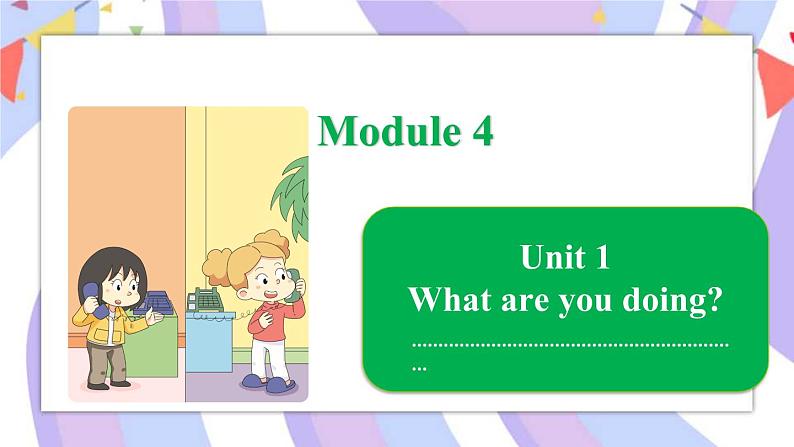 Module 4

Unit 1
What are you doing?